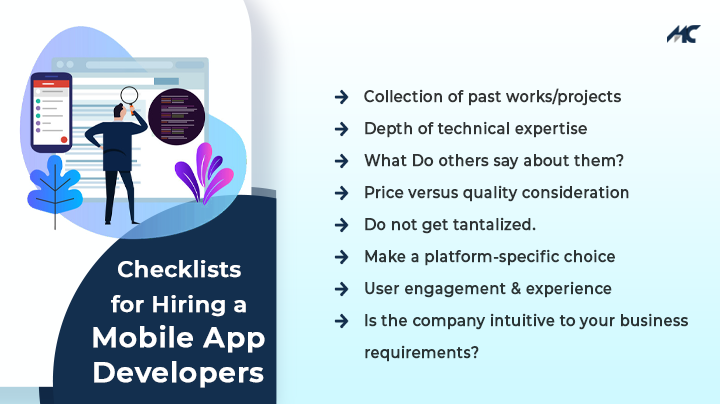 MC

Checklists for Hiring a Mobile App Developers

→ Collection of past works/projects
→ Depth of technical expertise
→ What Do others say about them?
→ Price versus quality consideration
→ Do not get tantalized.
→ Make a platform-specific choice
→ User engagement & experience
→ Is the company intuitive to your business requirements?